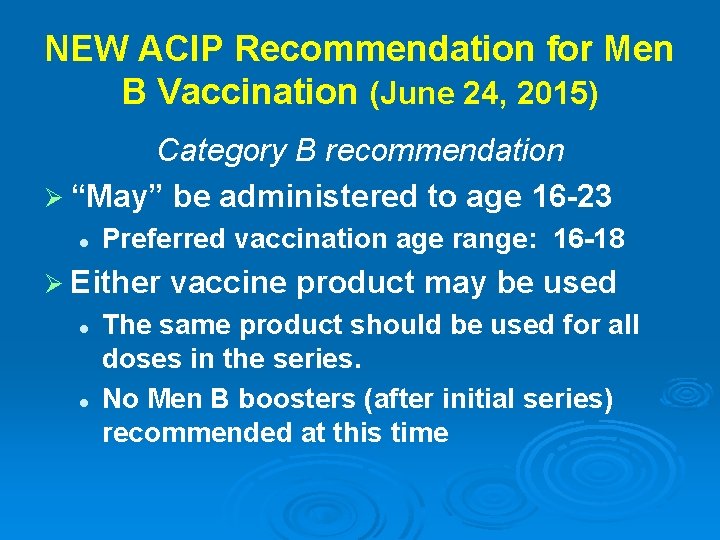 NEW ACIP Recommendation for Men B Vaccination (June 24, 2015)

Category B recommendation

➢ “May” be administered to age 16-23

• Preferred vaccination age range: 16-18

➢ Either vaccine product may be used

• The same product should be used for all doses in the series.

• No Men B boosters (after initial series) recommended at this time